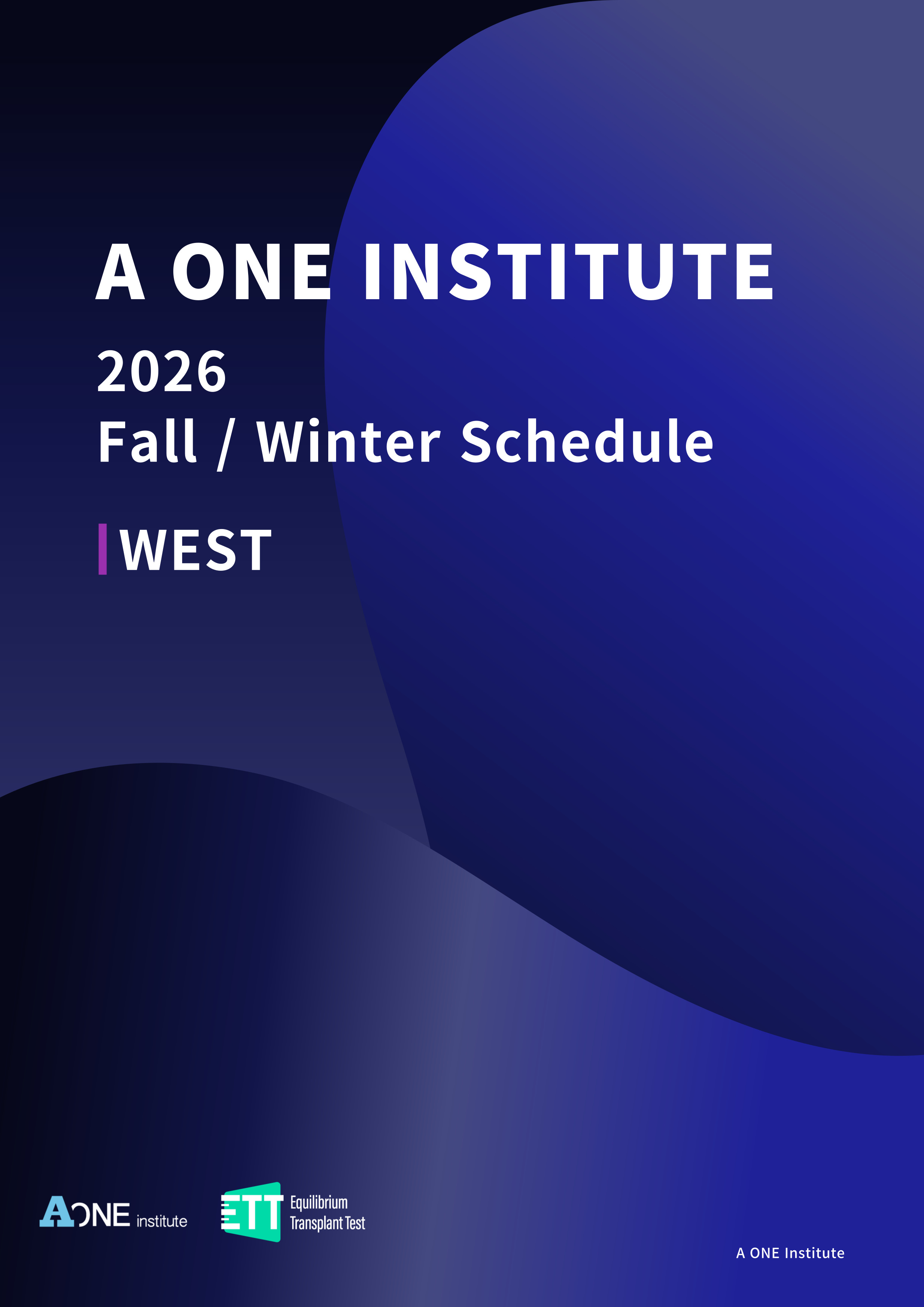 A ONE INSTITUTE

2026
Fall / Winter Schedule

WEST

AONE institute

ETT Equilibrium Transplant Test

A ONE Institute